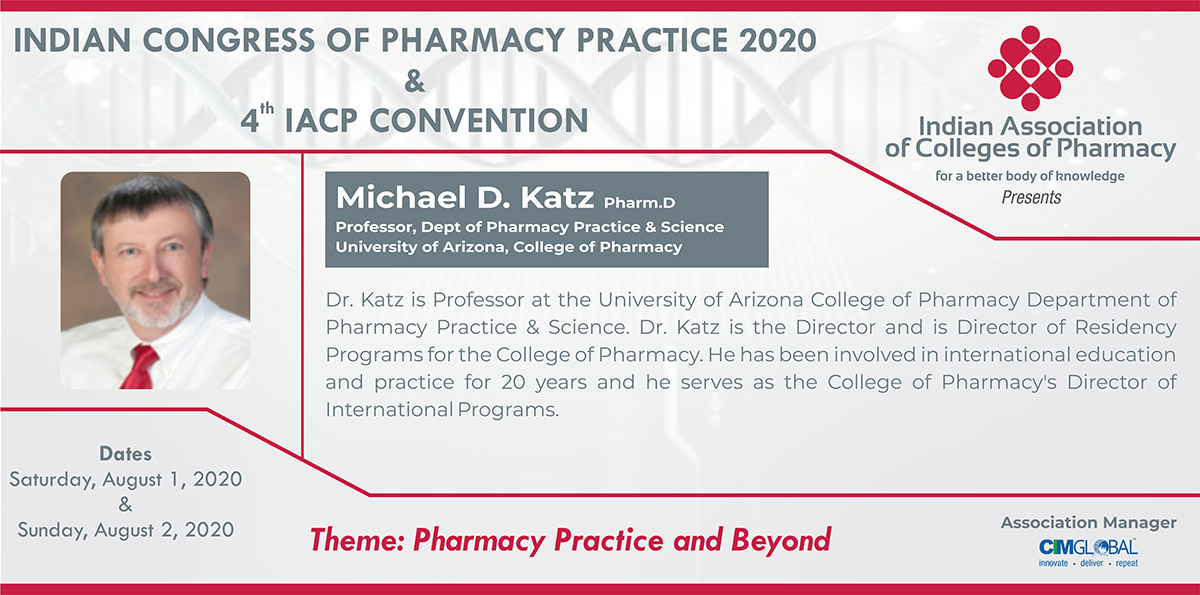 INDIAN CONGRESS OF PHARMACY PRACTICE 2020
&
4$^{th}$ IACP CONVENTION

Indian Association of Colleges of Pharmacy
for a better body of knowledge
Presents

Michael D. Katz Pharm.D
Professor, Dept of Pharmacy Practice & Science
University of Arizona, College of Pharmacy

Dr. Katz is Professor at the University of Arizona College of Pharmacy Department of Pharmacy Practice & Science. Dr. Katz is the Director and is Director of Residency Programs for the College of Pharmacy. He has been involved in international education and practice for 20 years and he serves as the College of Pharmacy's Director of International Programs.

Dates
Saturday, August 1, 2020
&
Sunday, August 2, 2020

Theme: Pharmacy Practice and Beyond

Association Manager
CIMGLOBAL
innovate • deliver • repeat